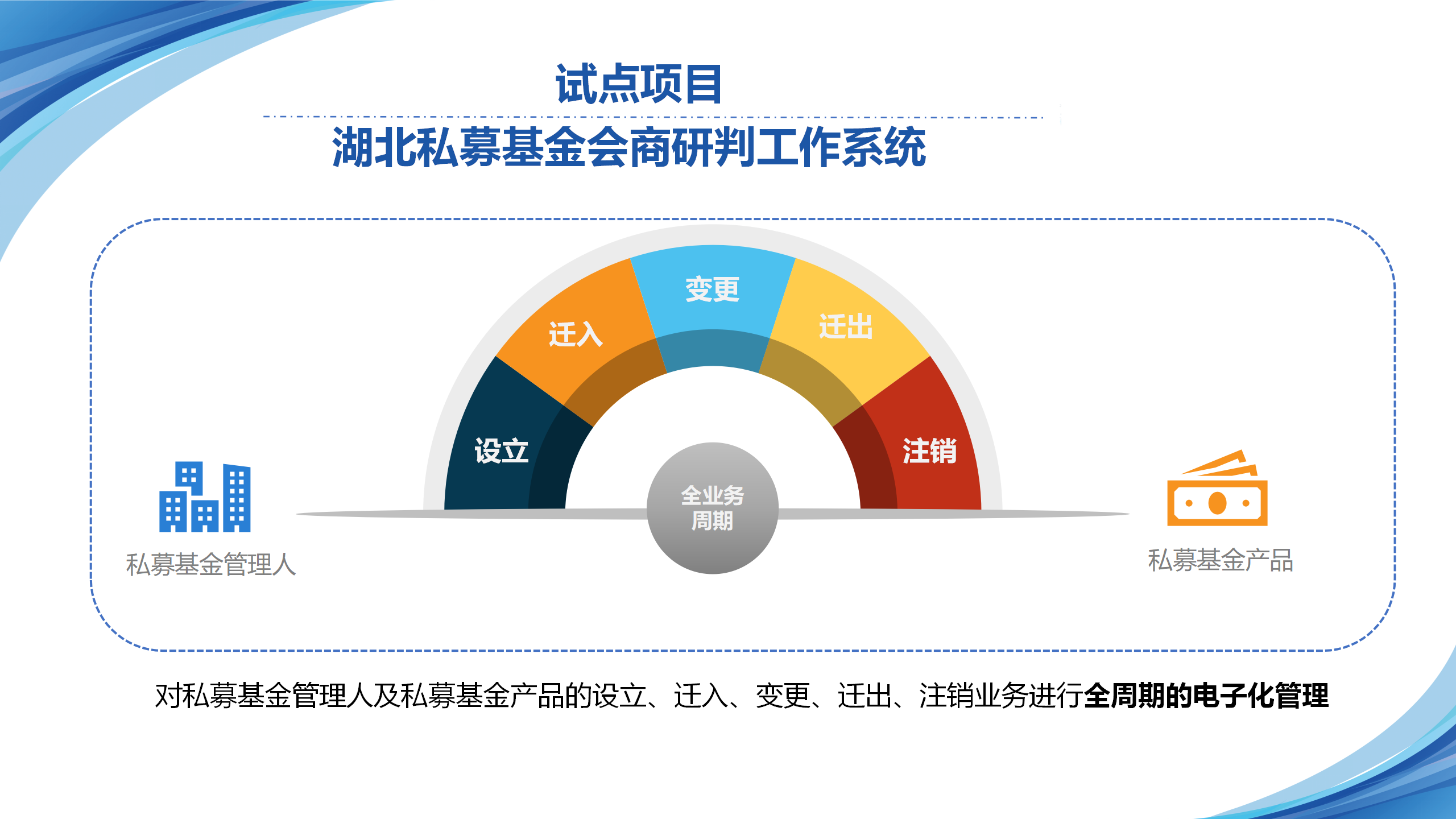 试点项目

湖北私募基金会商研判工作系统

设立
迁入
变更
迁出
注销

全业务周期

私募基金管理人

私募基金产品

对私募基金管理人及私募基金产品的设立、迁入、变更、迁出、注销业务进行全周期的电子化管理